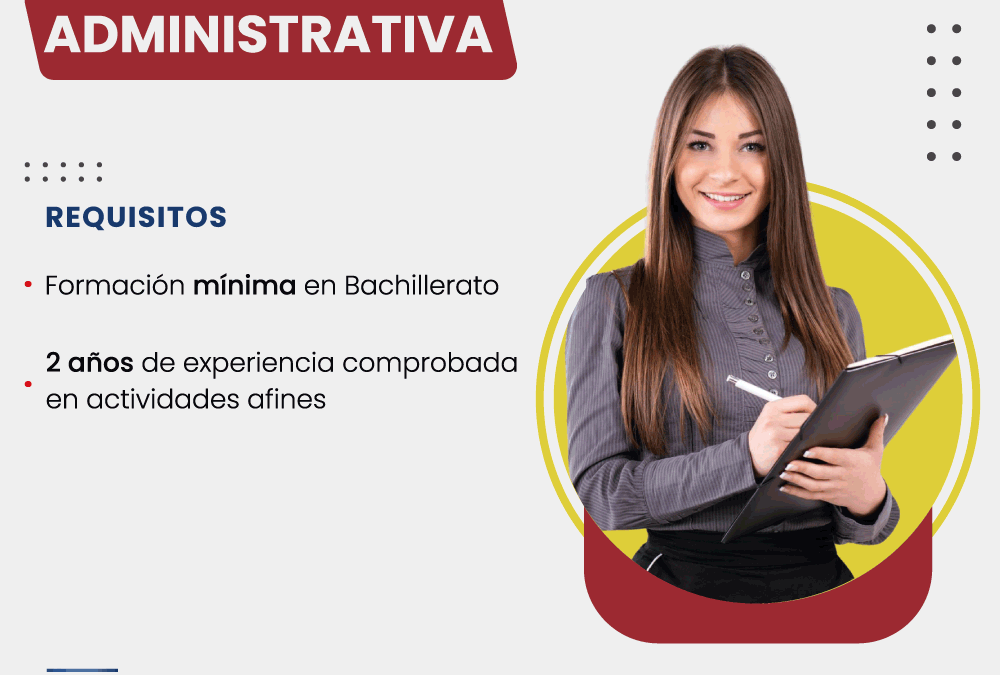 ADMINISTRATIVA

REQUISITOS

• Formación mínima en Bachillerato

• 2 años de experiencia comprobada en actividades afines